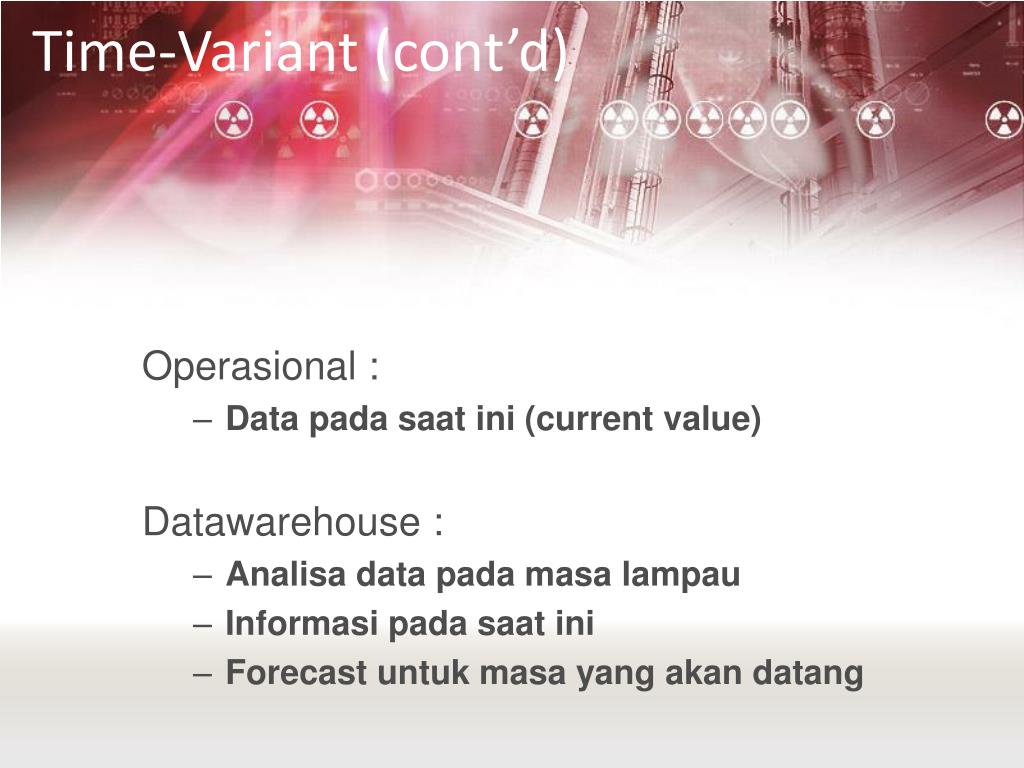 Time-Variant (cont’d)

Operasional :

– Data pada saat ini (current value)

Datawarehouse :

– Analisa data pada masa lampau
– Informasi pada saat ini
– Forecast untuk masa yang akan datang